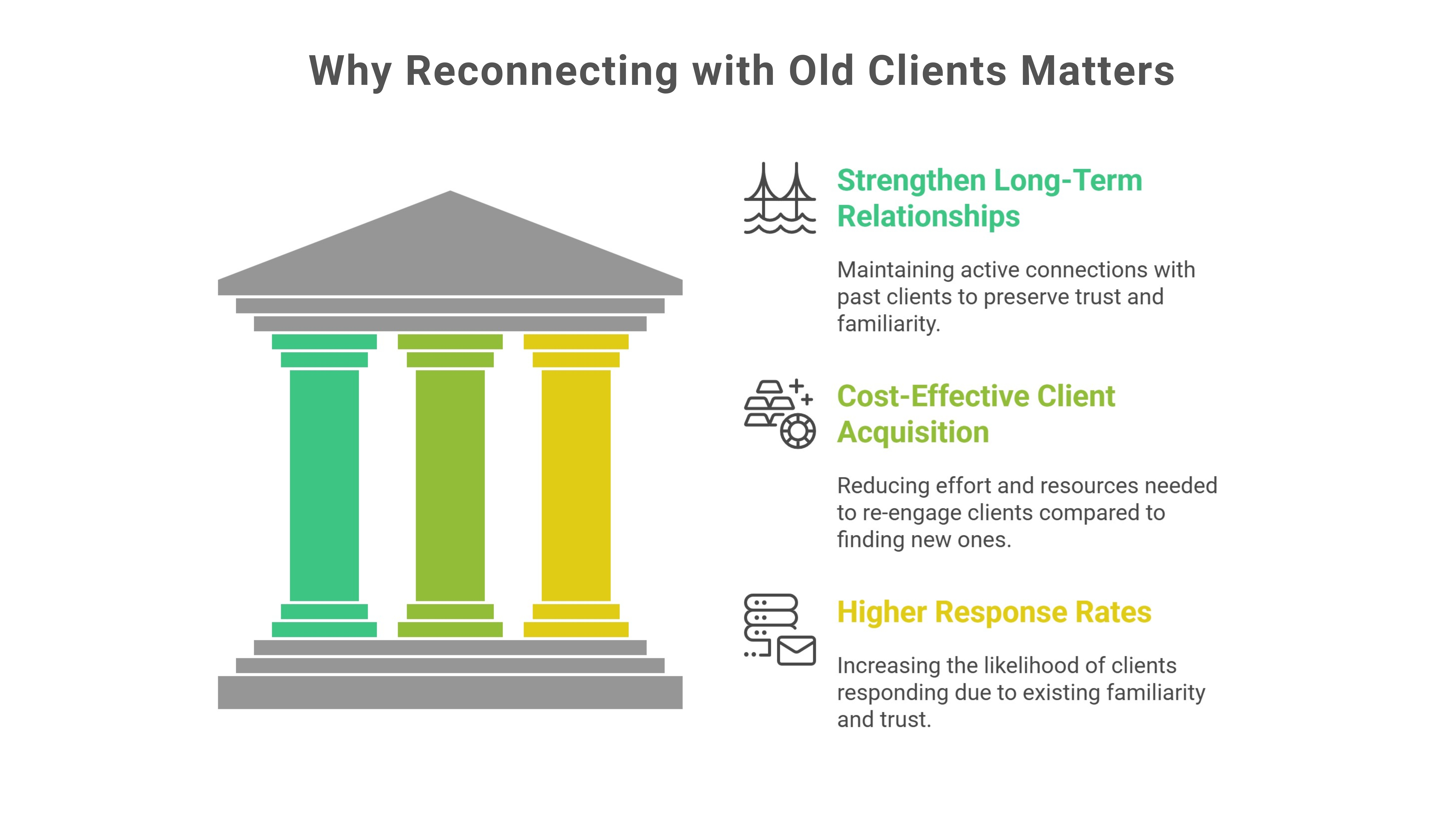 Why Reconnecting with Old Clients Matters

Strengthen Long-Term Relationships

Maintaining active connections with past clients to preserve trust and familiarity.

Cost-Effective Client Acquisition

Reducing effort and resources needed to re-engage clients compared to finding new ones.

Higher Response Rates

Increasing the likelihood of clients responding due to existing familiarity and trust.